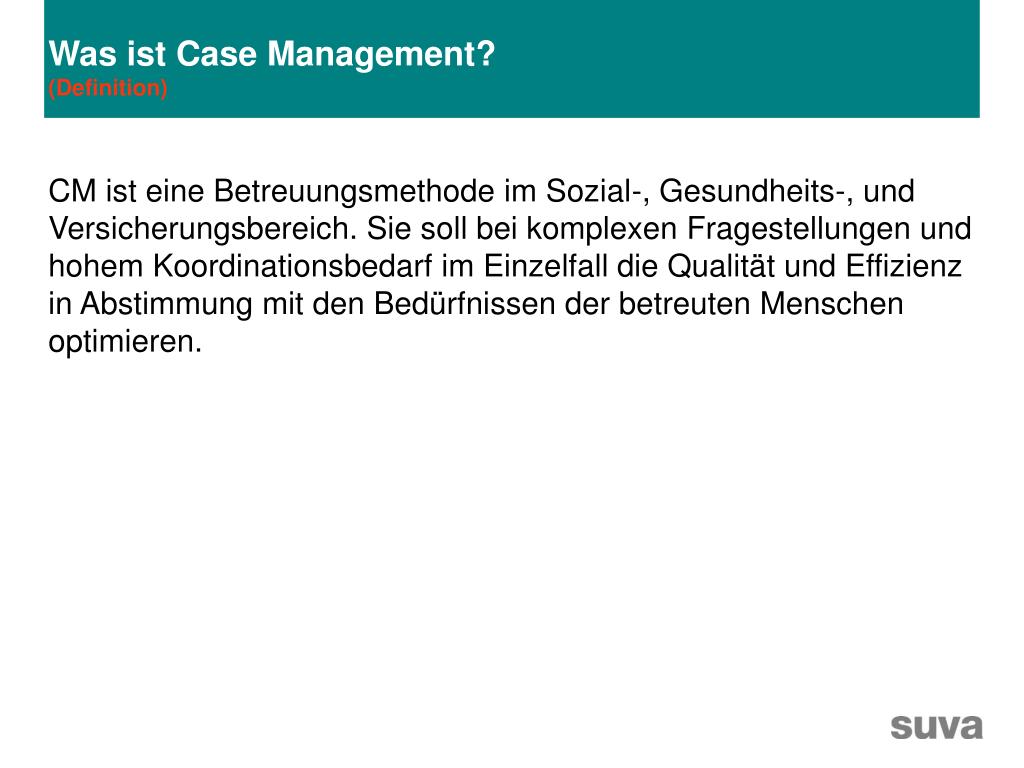 Was ist Case Management?
(Definition)

CM ist eine Betreuungsmethode im Sozial-, Gesundheits-, und Versicherungsbereich. Sie soll bei komplexen Fragestellungen und hohem Koordinationsbedarf im Einzelfall die Qualität und Effizienz in Abstimmung mit den Bedürfnissen der betreuten Menschen optimieren.

suva